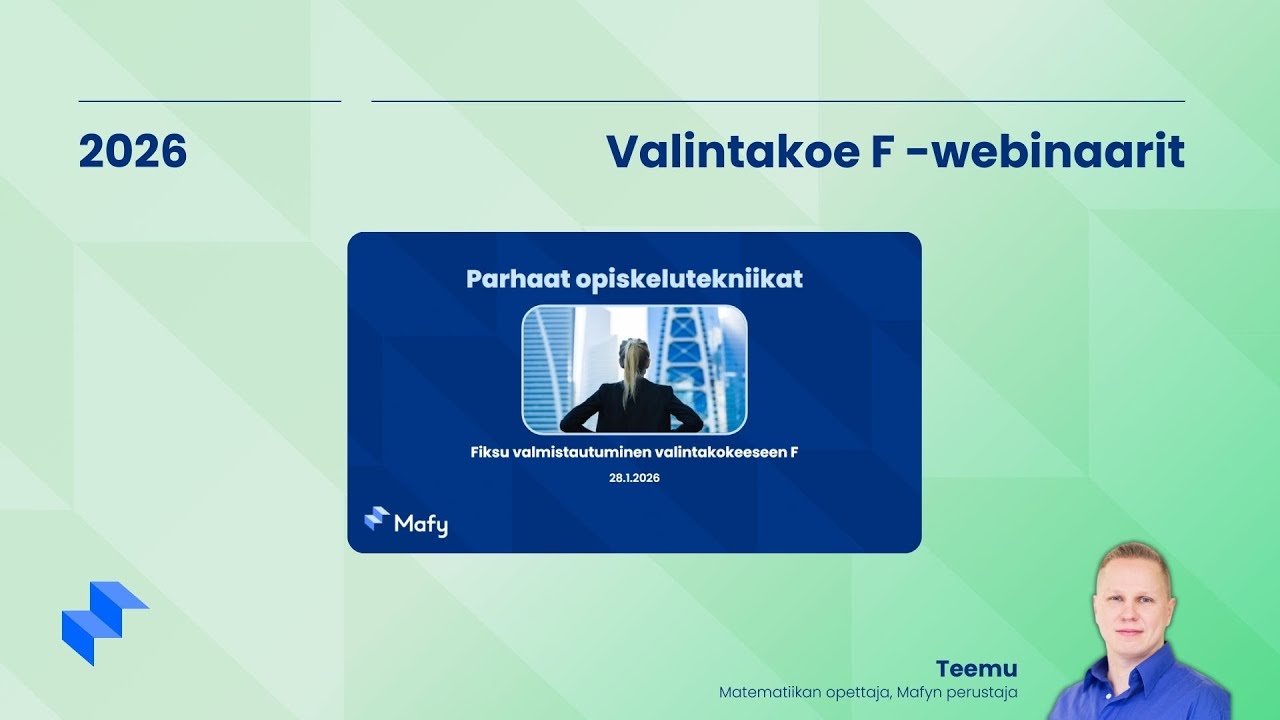 2026

Valintakoe F -webinaarit

Parhaat opiskelutekniikat

Fiksu valmistautuminen valintakokeeseen F

28.1.2026

Mafy

Teemu

Matematiikan opettaja, Mafyn perustaja